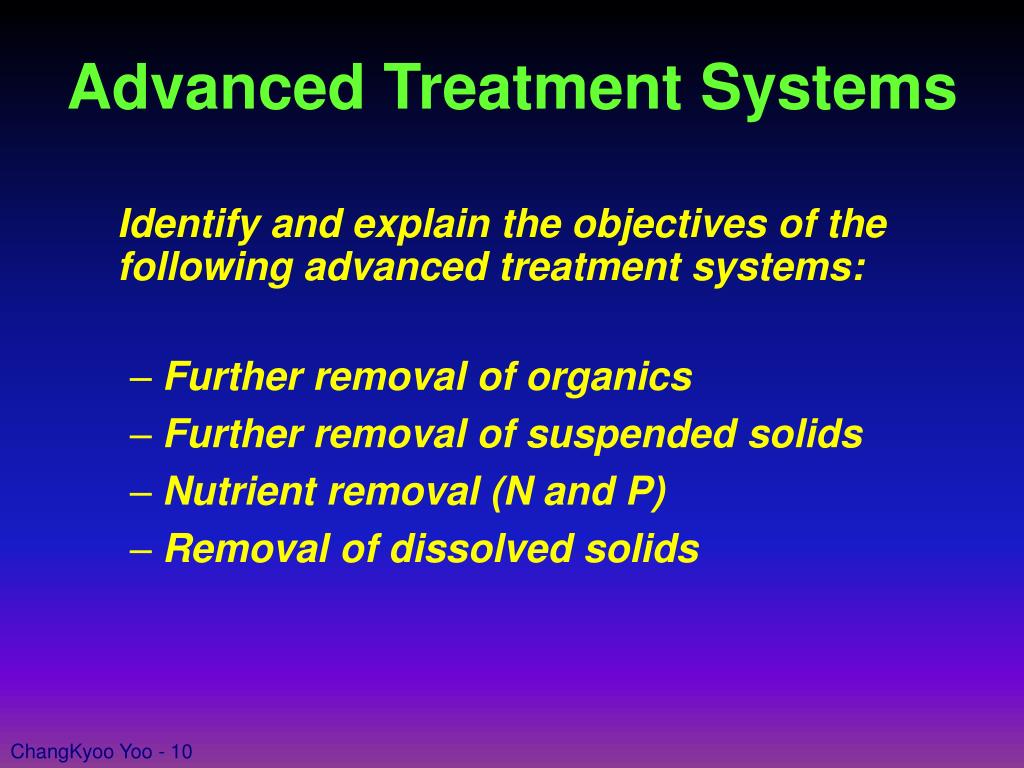 Advanced Treatment Systems

Identify and explain the objectives of the following advanced treatment systems:

– Further removal of organics
– Further removal of suspended solids
– Nutrient removal (N and P)
– Removal of dissolved solids

ChangKyoo Yoo - 10